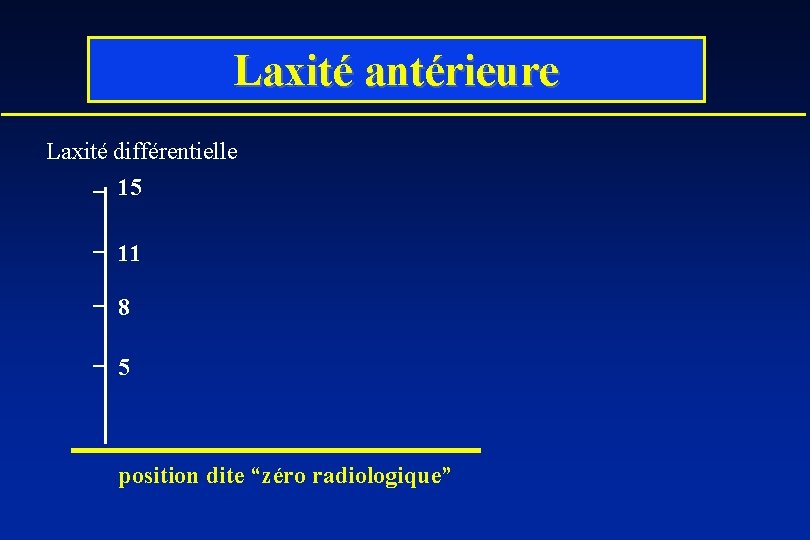 Laxité antérieure

Laxité différentielle

15

11

8

5

position dite “zéro radiologique”